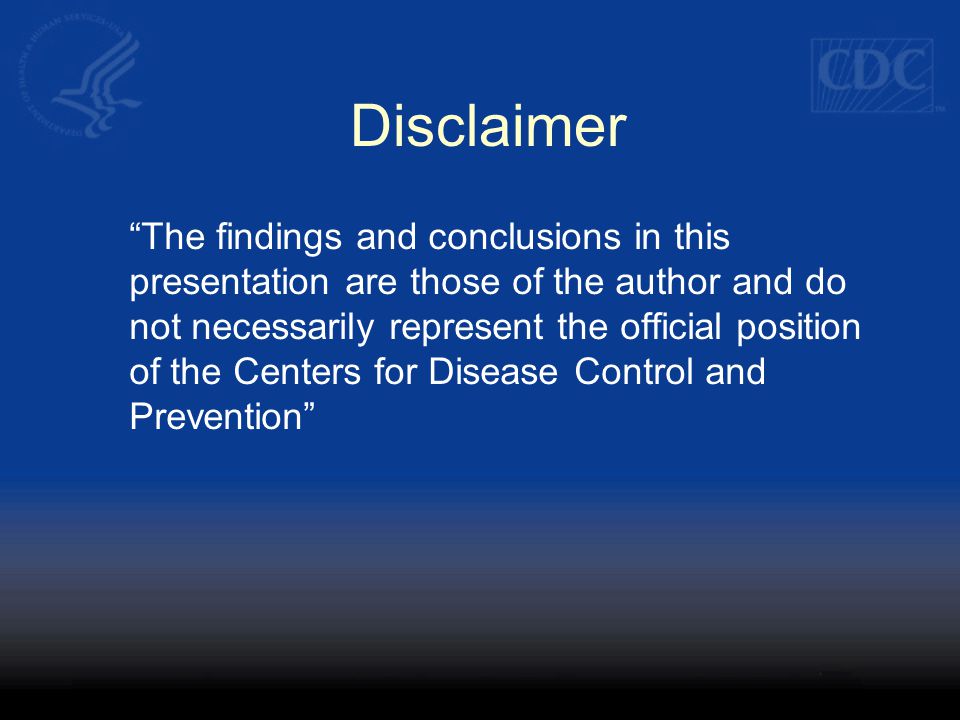 CDC

Disclaimer

“The findings and conclusions in this presentation are those of the author and do not necessarily represent the official position of the Centers for Disease Control and Prevention”